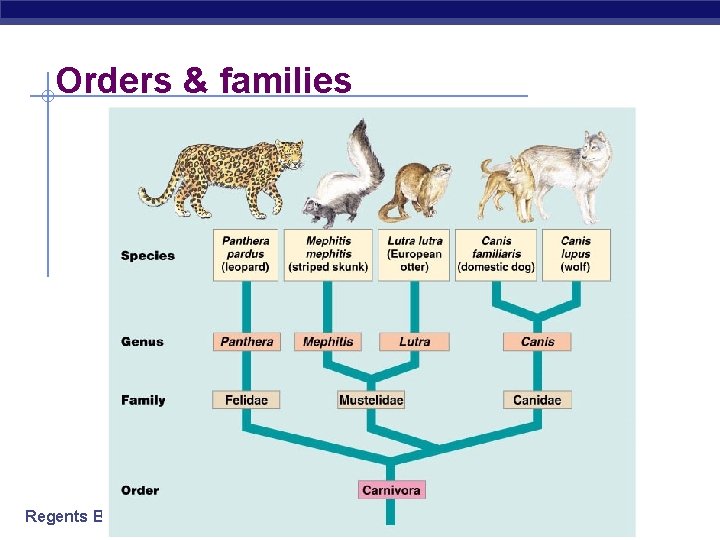 Orders & families

Species

Panthera pardus (leopard)

Mephitis mephitis (striped skunk)

Lutra lutra (European otter)

Canis familiaris (domestic dog)

Canis lupus (wolf)

Genus

Panthera

Mephitis

Lutra

Canis

Family

Felidae

Mustelidae

Canidae

Order

Carnivora

Regents B